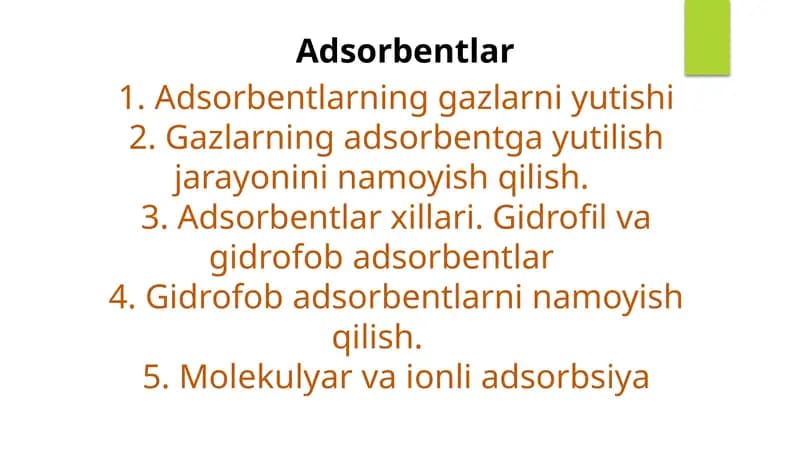 Adsorbentlar

1. Adsorbentlarning gazlarni yutishi
2. Gazlarning adsorbentga yutilish jarayonini namoyish qilish.
3. Adsorbentlar xillari. Gidrofil va gidrofob adsorbentlar
4. Gidrofob adsorbentlarni namoyish qilish.
5. Molekulyar va ionli adsorbsiya